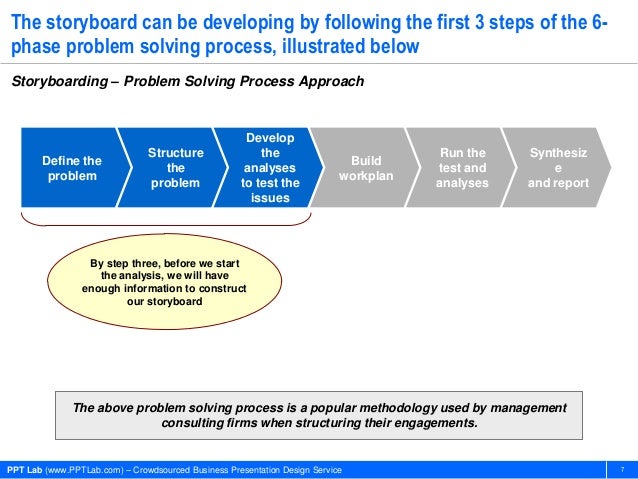 The storyboard can be developing by following the first 3 steps of the 6-phase problem solving process, illustrated below

Storyboarding – Problem Solving Process Approach

Define the problem

Structure the problem

Develop the analyses to test the issues

Build workplan

Run the test and analyses

Synthesiz e and report

By step three, before we start the analysis, we will have enough information to construct our storyboard

The above problem solving process is a popular methodology used by management consulting firms when structuring their engagements.

PPT Lab (www.PPTLab.com) – Crowdsourced Business Presentation Design Service

7